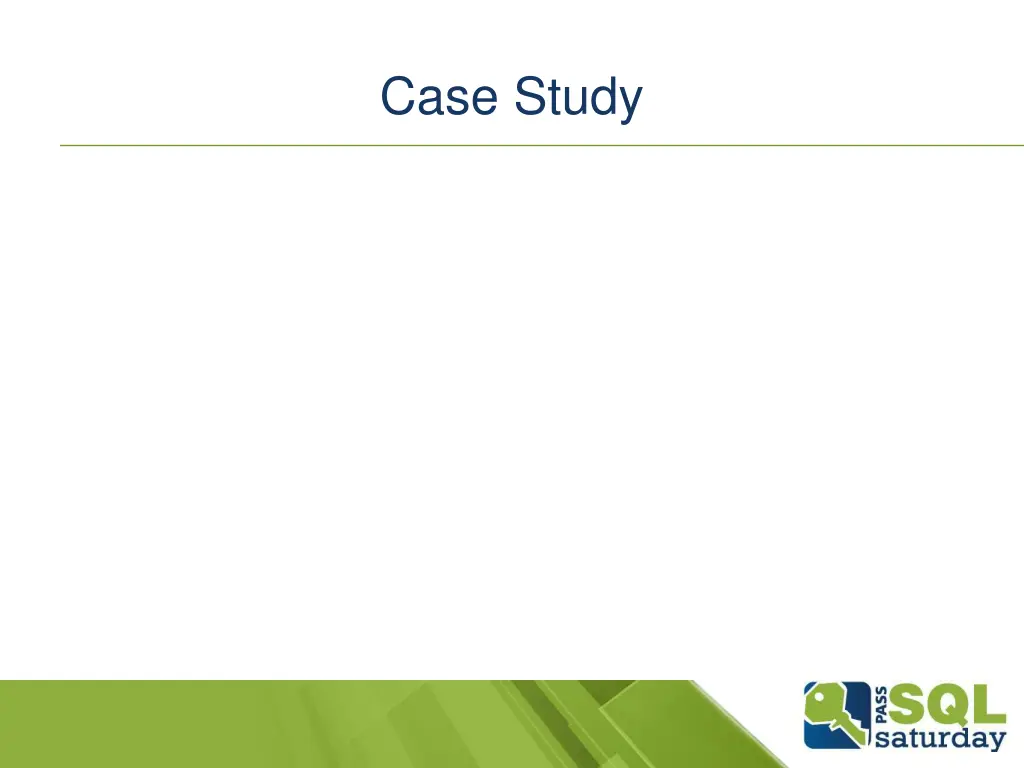 Case Study

PASS SQL saturday